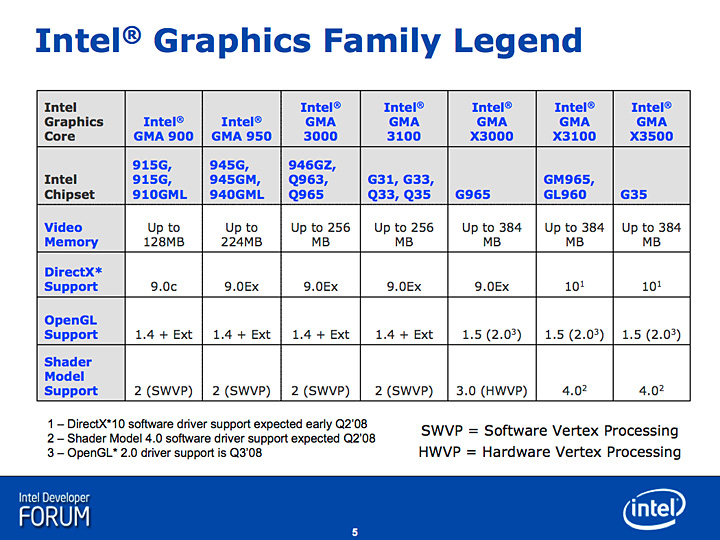 Intel® Graphics Family Legend

| Intel Graphics Core | Intel® GMA 900 | Intel® GMA 950 | Intel® GMA 3000 | Intel® GMA 3100 | Intel® GMA X3000 | Intel® GMA X3100 | Intel® GMA X3500 |
|---|---|---|---|---|---|---|---|
| Intel Chipset | 915G, 915G, 910GML | 945G, 945GM, 940GML | 946GZ, Q963, Q965 | G31, G33, Q33, Q35 | G965 | GM965, GL960 | G35 |
| Video Memory | Up to 128MB | Up to 224MB | Up to 256 MB | Up to 256 MB | Up to 384 MB | Up to 384 MB | Up to 384 MB |
| DirectX* Support | 9.0c | 9.0Ex | 9.0Ex | 9.0Ex | 9.0Ex | $10^1$ | $10^1$ |
| OpenGL Support | 1.4 + Ext | 1.4 + Ext | 1.4 + Ext | 1.4 + Ext | 1.5 ($2.0^3$) | 1.5 ($2.0^3$) | 1.5 ($2.0^3$) |
| Shader Model Support | 2 (SWVP) | 2 (SWVP) | 2 (SWVP) | 2 (SWVP) | 3.0 (HWVP) | $4.0^2$ | $4.0^2$ |

1 – DirectX*10 software driver support expected early Q2'08
2 – Shader Model 4.0 software driver support expected Q2'08
3 – OpenGL* 2.0 driver support is Q3'08

SWVP = Software Vertex Processing
HWVP = Hardware Vertex Processing

Intel Developer FORUM

5

intel